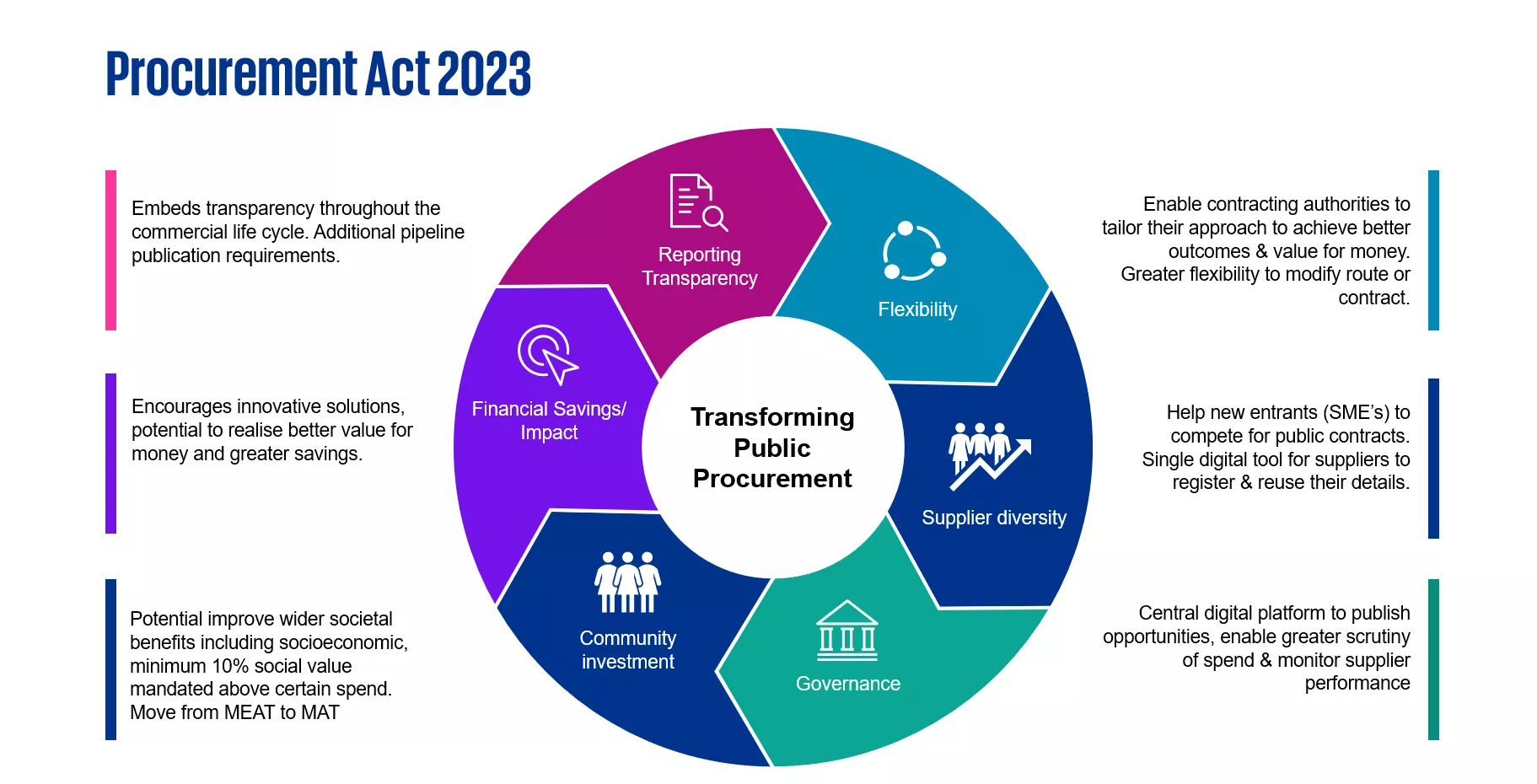 Procurement Act 2023

Embeds transparency throughout the commercial life cycle. Additional pipeline publication requirements.

Encourages innovative solutions, potential to realise better value for money and greater savings.

Potential improve wider societal benefits including socioeconomic, minimum 10% social value mandated above certain spend. Move from MEAT to MAT

Reporting Transparency

Flexibility

Financial Savings/ Impact

Transforming Public Procurement

Supplier diversity

Community investment

Governance

Enable contracting authorities to tailor their approach to achieve better outcomes & value for money. Greater flexibility to modify route or contract.

Help new entrants (SME's) to compete for public contracts. Single digital tool for suppliers to register & reuse their details.

Central digital platform to publish opportunities, enable greater scrutiny of spend & monitor supplier performance